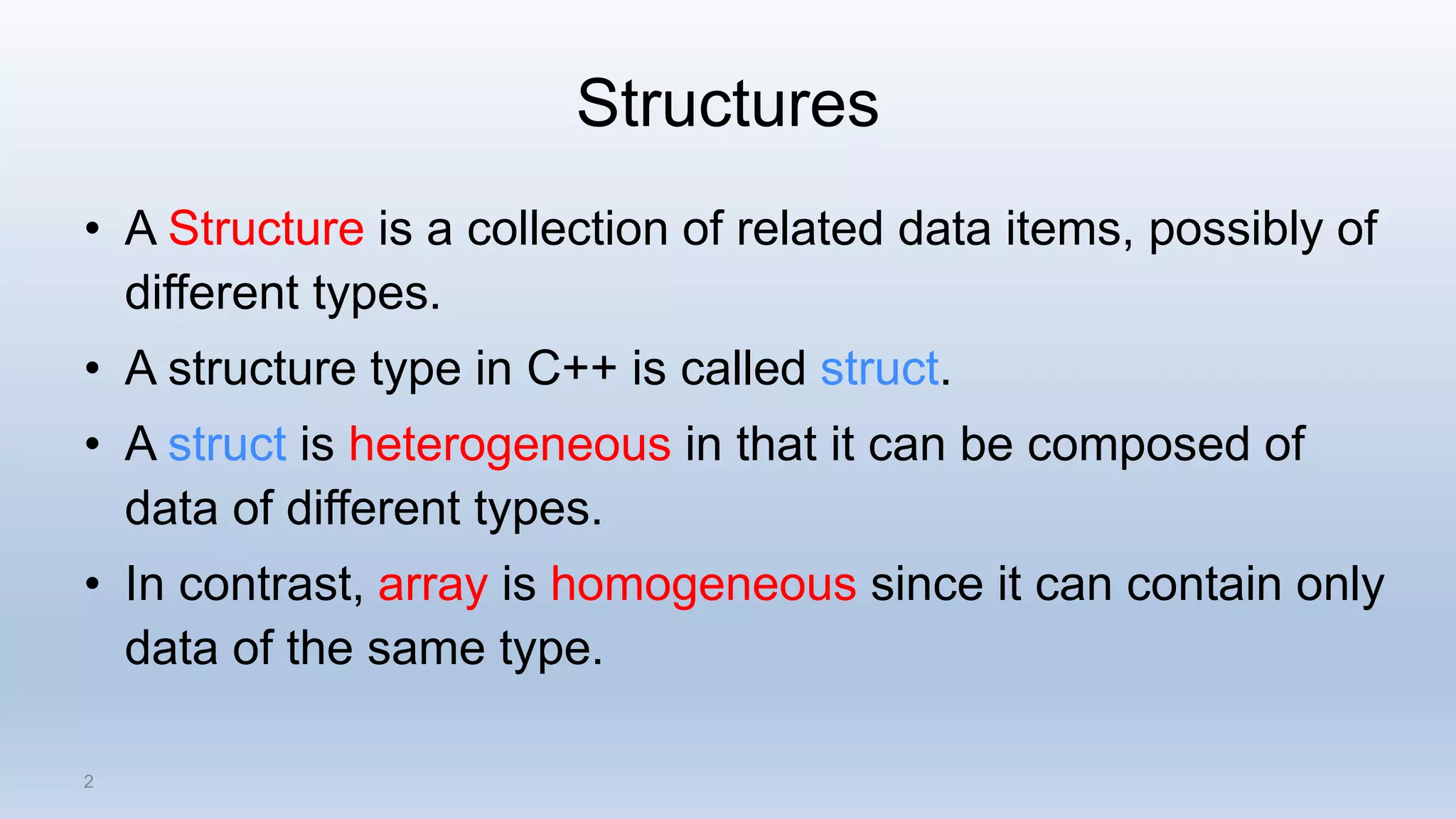 Structures

• A Structure is a collection of related data items, possibly of different types.

• A structure type in C++ is called struct.

• A struct is heterogeneous in that it can be composed of data of different types.

• In contrast, array is homogeneous since it can contain only data of the same type.

2